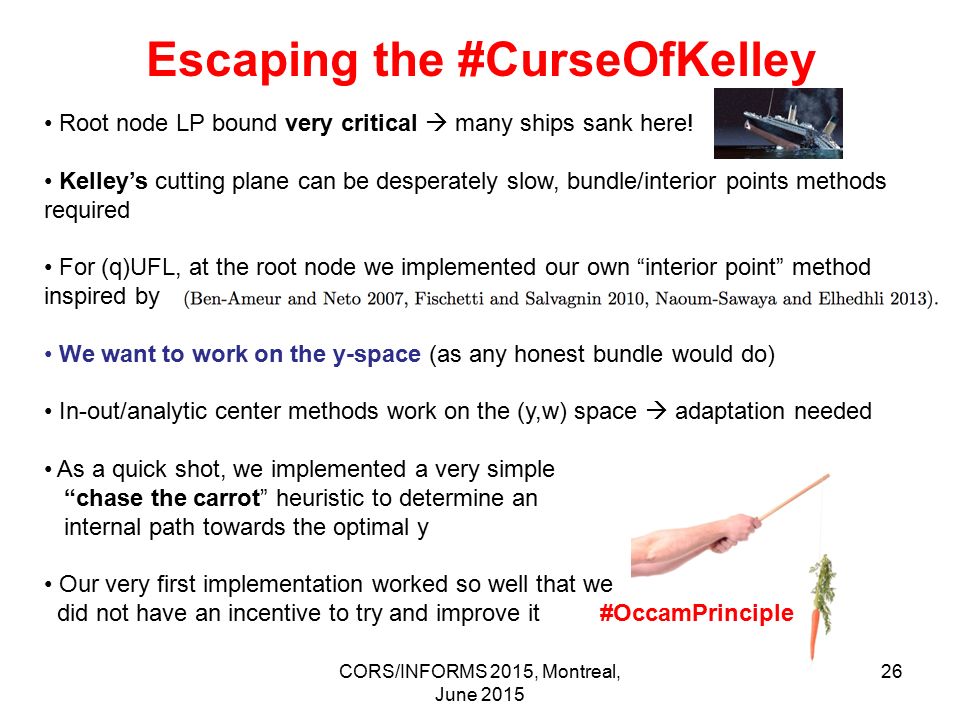 Escaping the #CurseOfKelley

• Root node LP bound very critical → many ships sank here!

• Kelley's cutting plane can be desperately slow, bundle/interior points methods required

• For (q)UFL, at the root node we implemented our own "interior point" method inspired by (Ben-Ameur and Neto 2007, Fischetti and Salvagnin 2010, Naoum-Sawaya and Elhedhli 2013).

• We want to work on the y-space (as any honest bundle would do)

• In-out/analytic center methods work on the (y,w) space → adaptation needed

• As a quick shot, we implemented a very simple "chase the carrot" heuristic to determine an internal path towards the optimal y

• Our very first implementation worked so well that we did not have an incentive to try and improve it

#OccamPrinciple

CORS/INFORMS 2015, Montreal, June 2015

26